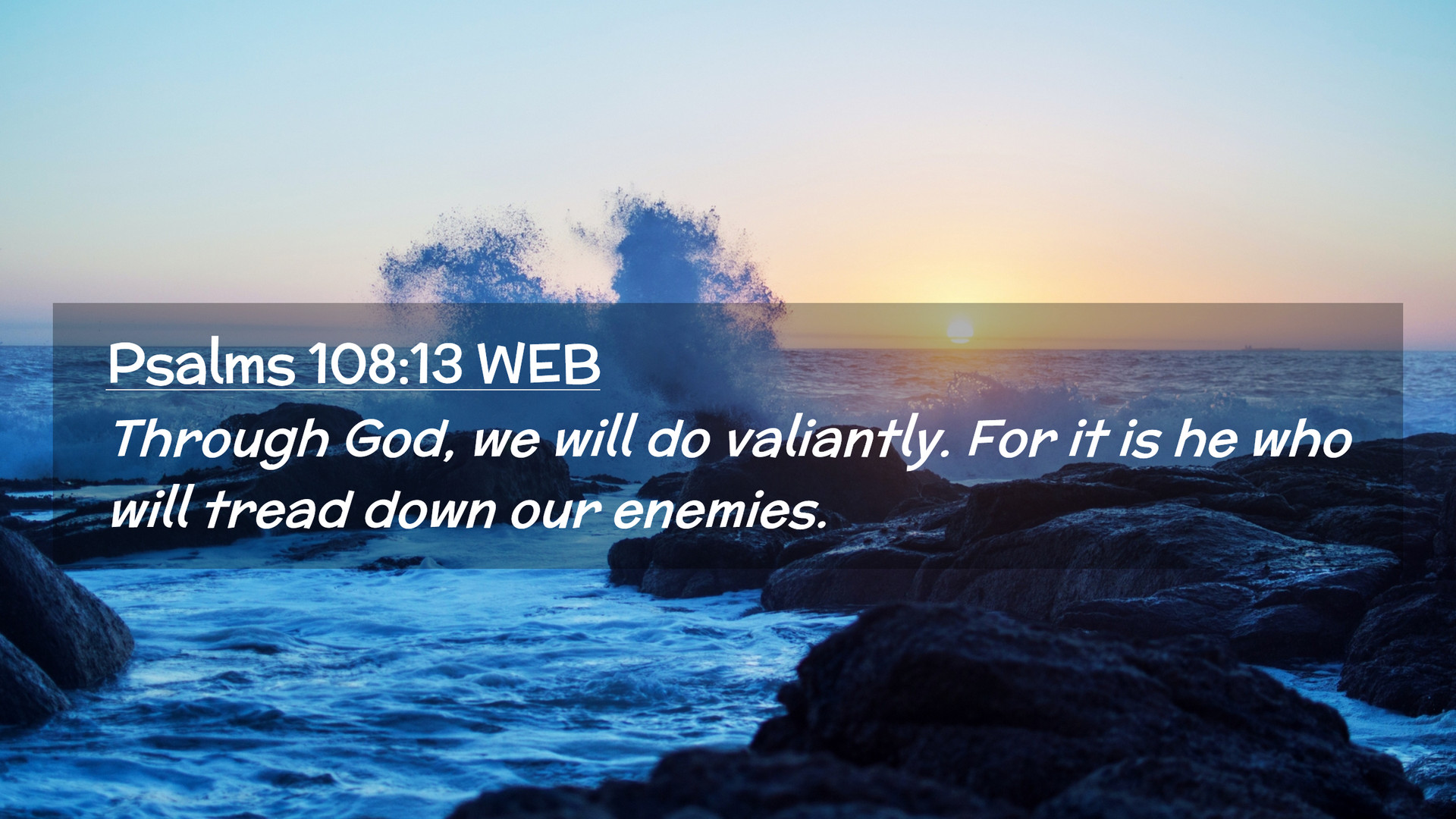 Psalms 108:13 WEB

Through God, we will do valiantly. For it is he who will tread down our enemies.